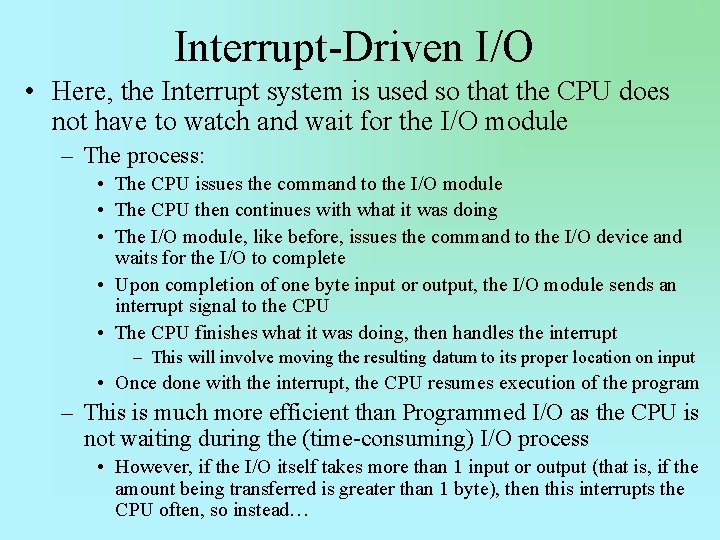 Interrupt-Driven I/O

• Here, the Interrupt system is used so that the CPU does not have to watch and wait for the I/O module

– The process:

• The CPU issues the command to the I/O module

• The CPU then continues with what it was doing

• The I/O module, like before, issues the command to the I/O device and waits for the I/O to complete

• Upon completion of one byte input or output, the I/O module sends an interrupt signal to the CPU

• The CPU finishes what it was doing, then handles the interrupt

– This will involve moving the resulting datum to its proper location on input

• Once done with the interrupt, the CPU resumes execution of the program

– This is much more efficient than Programmed I/O as the CPU is not waiting during the (time-consuming) I/O process

• However, if the I/O itself takes more than 1 input or output (that is, if the amount being transferred is greater than 1 byte), then this interrupts the CPU often, so instead…